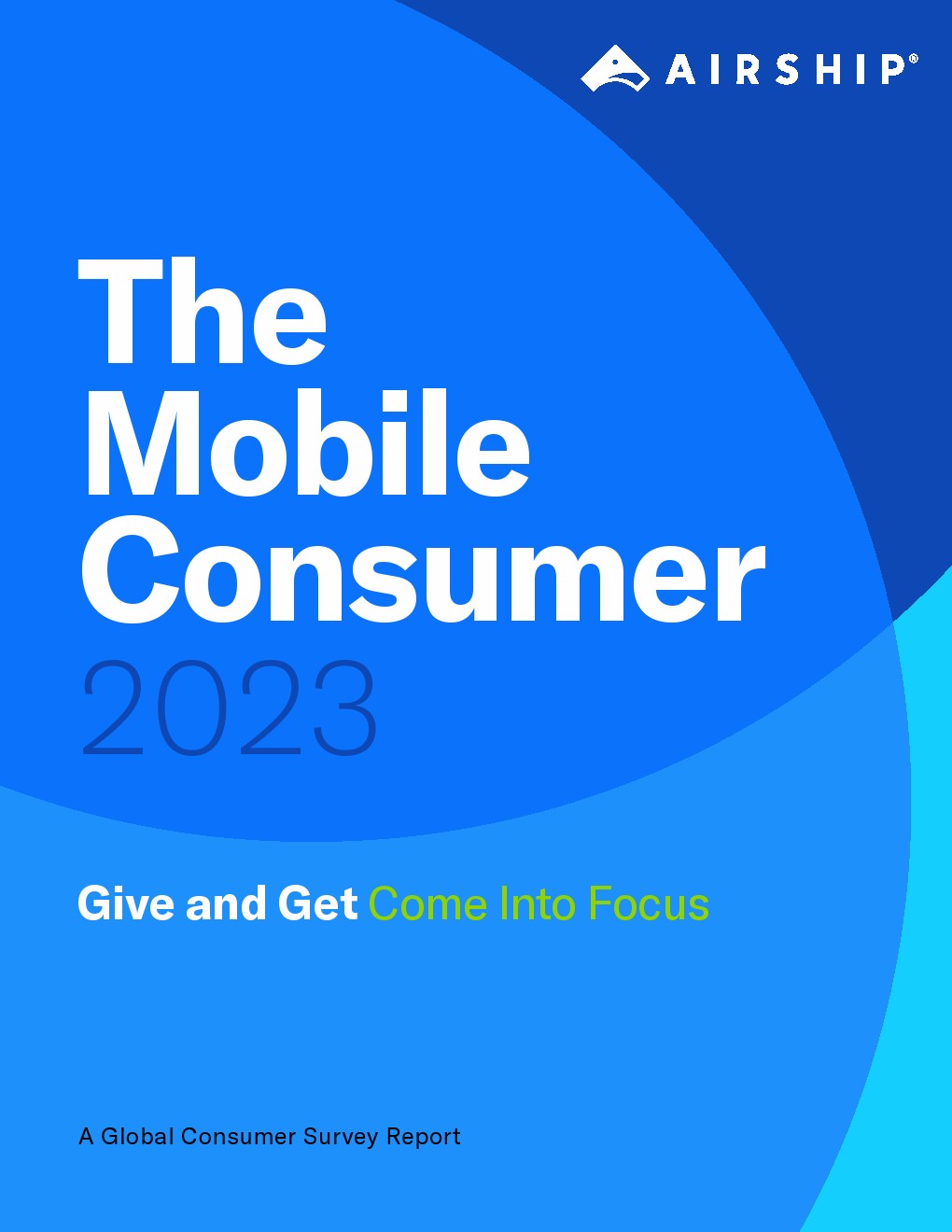 AIRSHIP®

The Mobile Consumer 2023

Give and Get Come Into Focus

A Global Consumer Survey Report